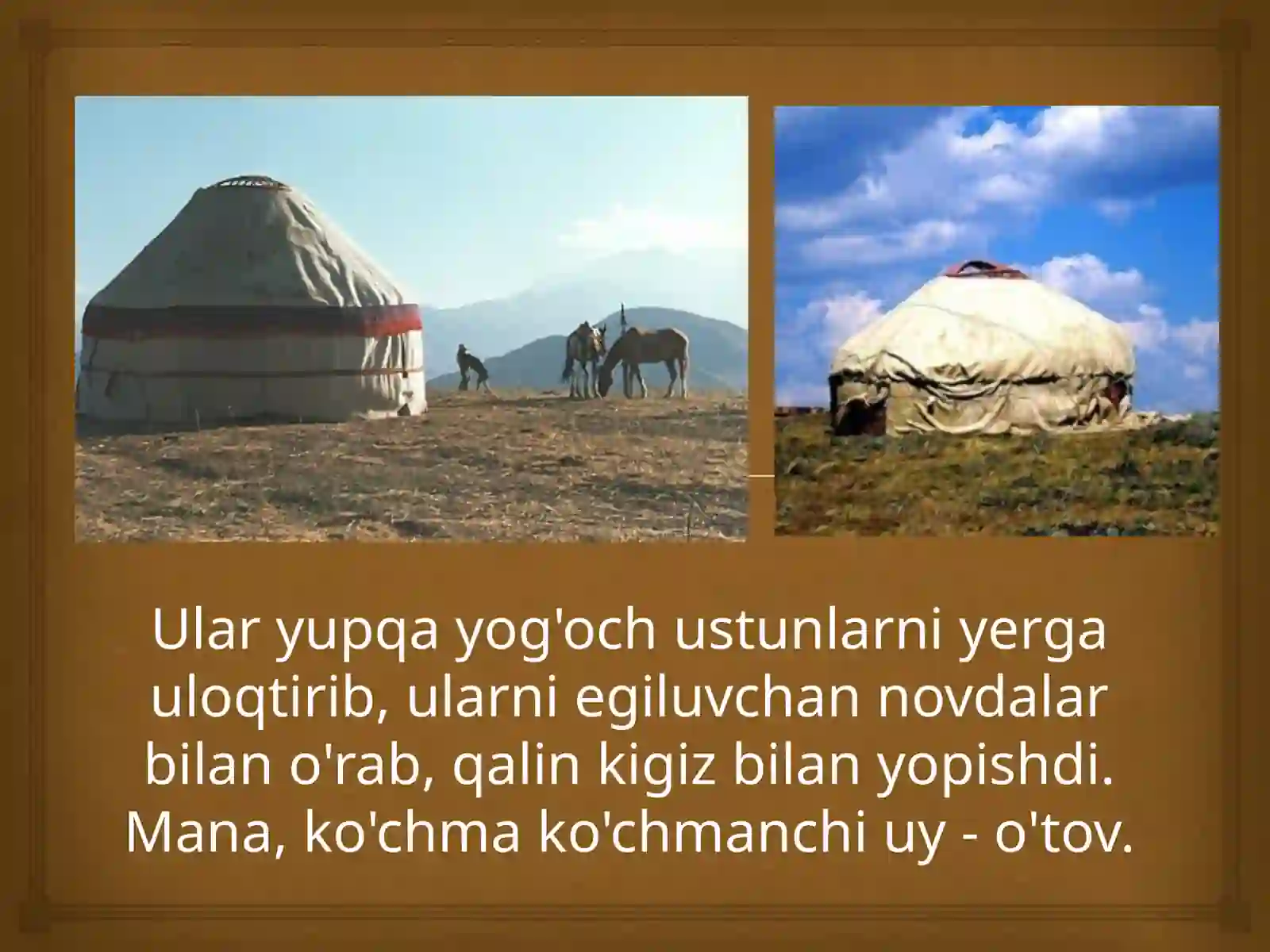 Ular yupqa yog'och ustunlarni yerga uloqtirib, ularni egiluvchan novdalar bilan o'rab, qalin kigiz bilan yopishdi. Mana, ko'chma ko'chmanchi uy - o'tov.